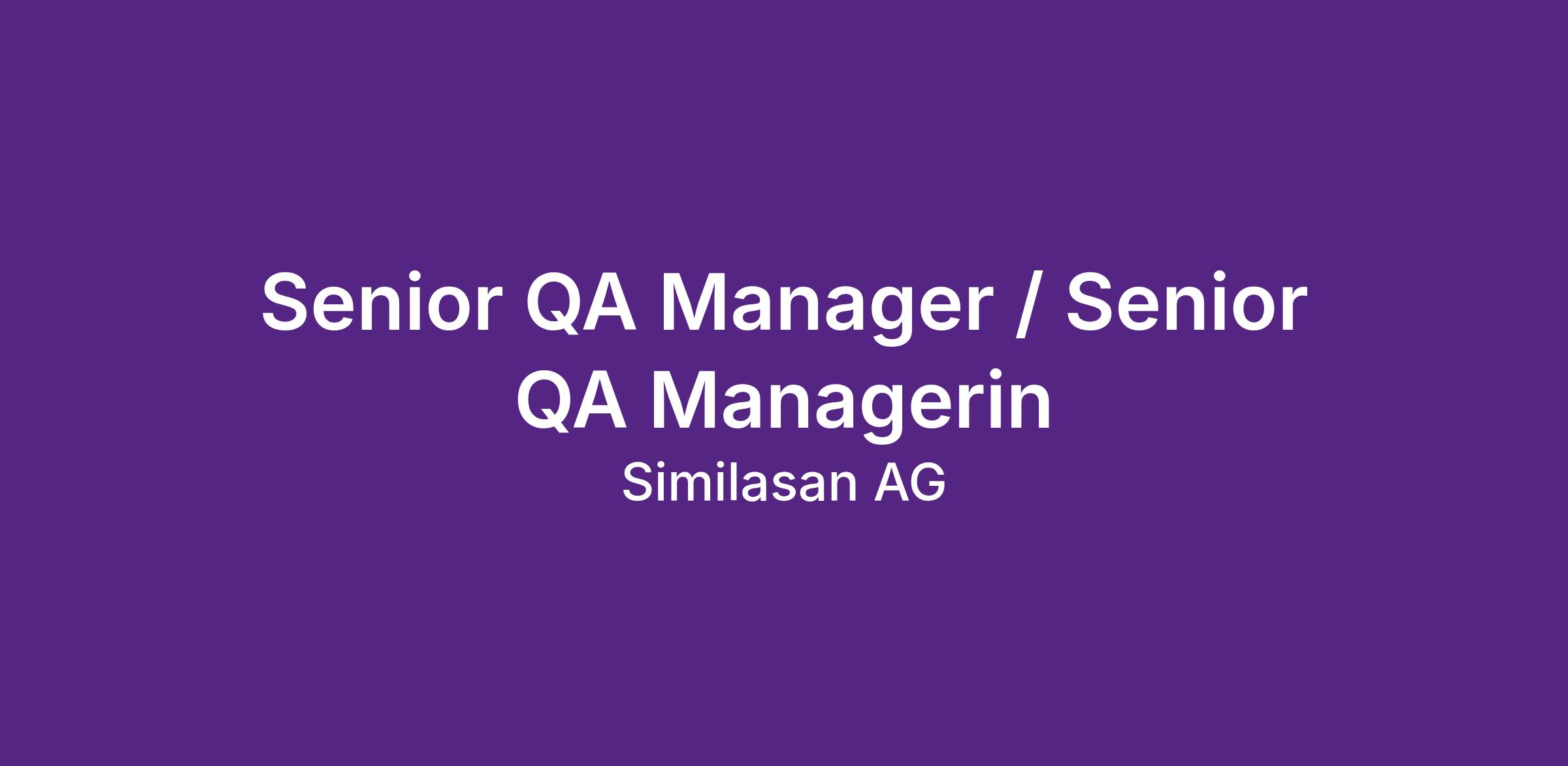 Senior QA Manager / Senior QA Managerin

Similasan AG